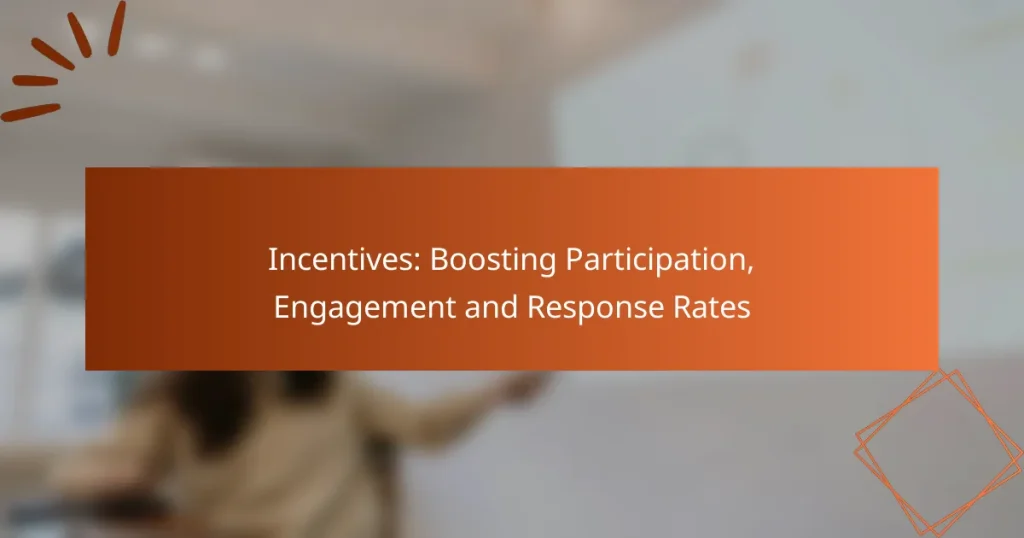 Incentives: Boosting Participation, Engagement and Response Rates